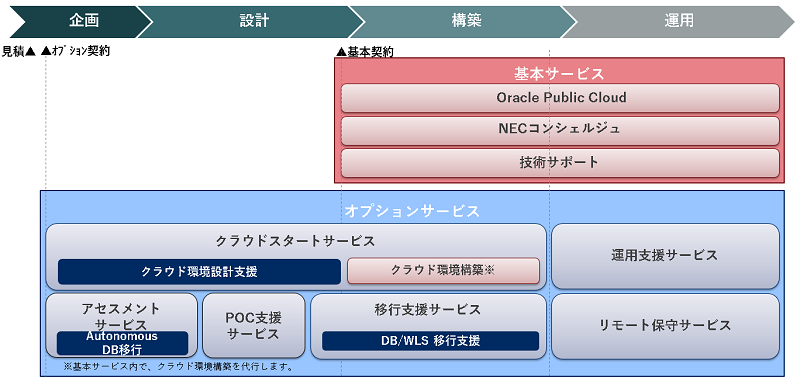 企画 設計 構築 運用

見積▲ ▲ｵﾌﾟｼｮﾝ契約

▲基本契約

基本サービス

Oracle Public Cloud

NECコンシェルジュ

技術サポート

オプションサービス

クラウドスタートサービス

クラウド環境設計支援

クラウド環境構築※

運用支援サービス

アセスメントサービス

Autonomous DB移行

POC支援サービス

移行支援サービス

DB/WLS 移行支援

リモート保守サービス

※基本サービス内で、クラウド環境構築を代行します。